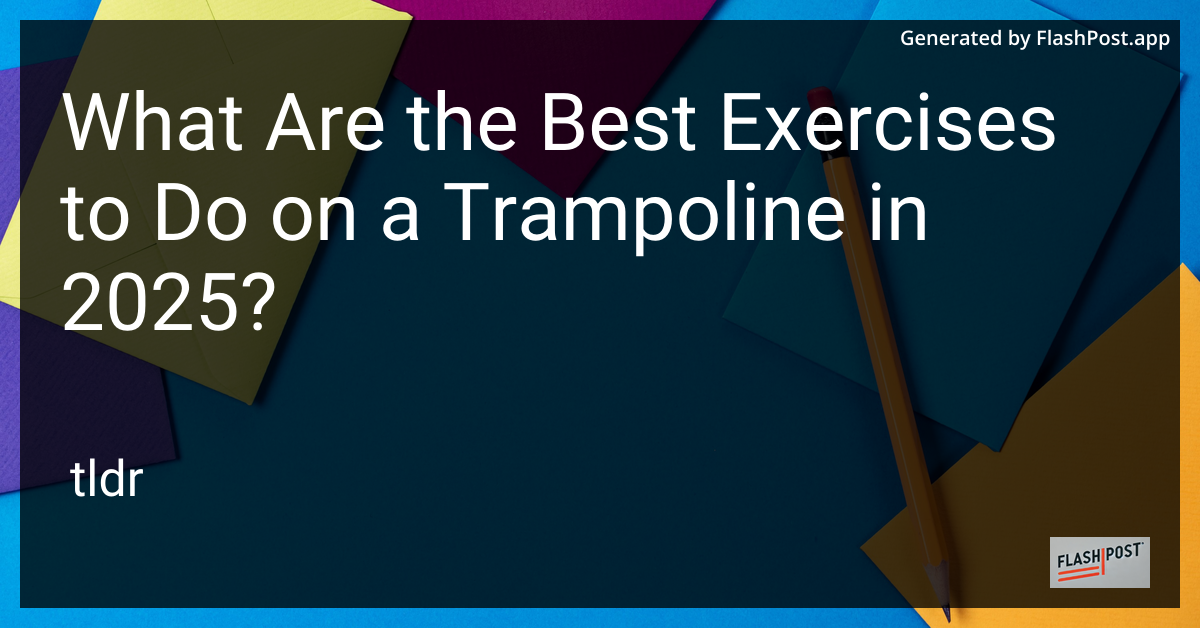 Generated by FlashPost.app

What Are the Best Exercises to Do on a Trampoline in 2025?

tldr

FLASHPOST